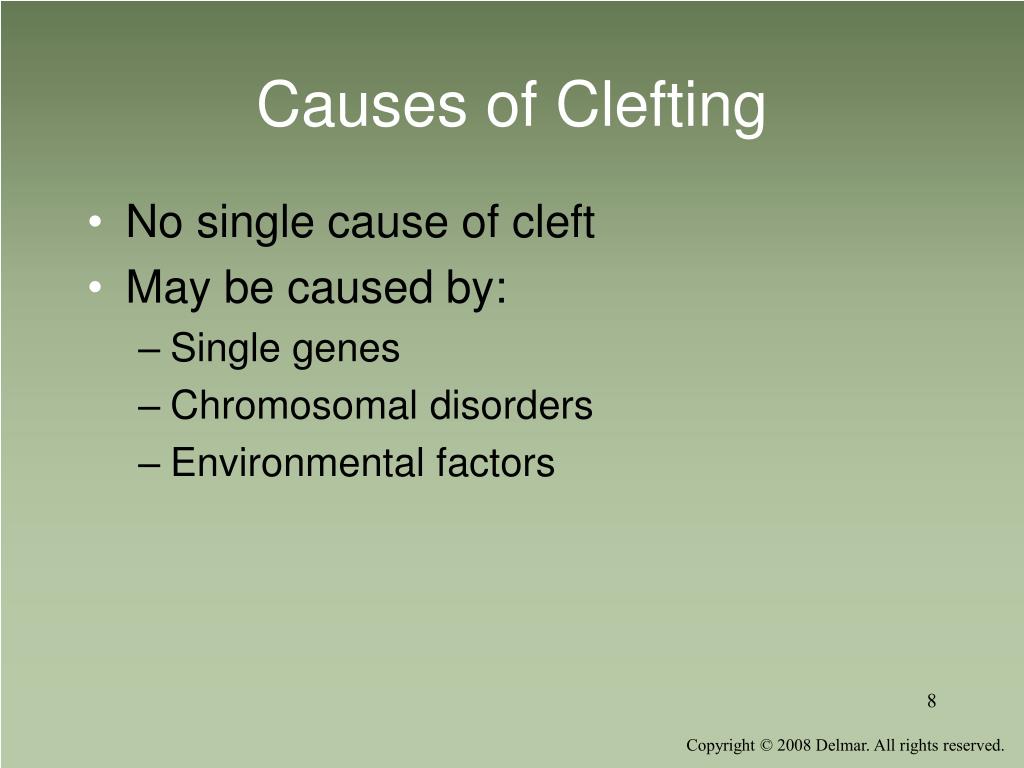 Causes of Clefting

• No single cause of cleft
• May be caused by:
– Single genes
– Chromosomal disorders
– Environmental factors

8

Copyright © 2008 Delmar. All rights reserved.